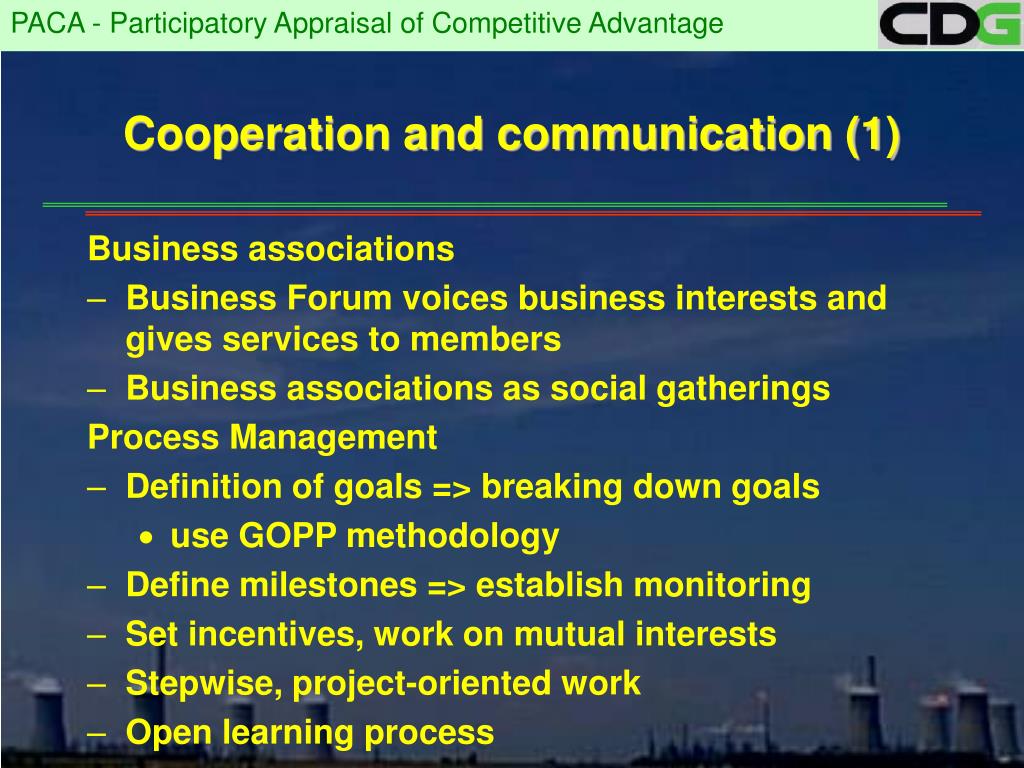 PACA - Participatory Appraisal of Competitive Advantage

CDG

Cooperation and communication (1)

Business associations
– Business Forum voices business interests and gives services to members
– Business associations as social gatherings

Process Management
– Definition of goals => breaking down goals
  • use GOPP methodology
– Define milestones => establish monitoring
– Set incentives, work on mutual interests
– Stepwise, project-oriented work
– Open learning process